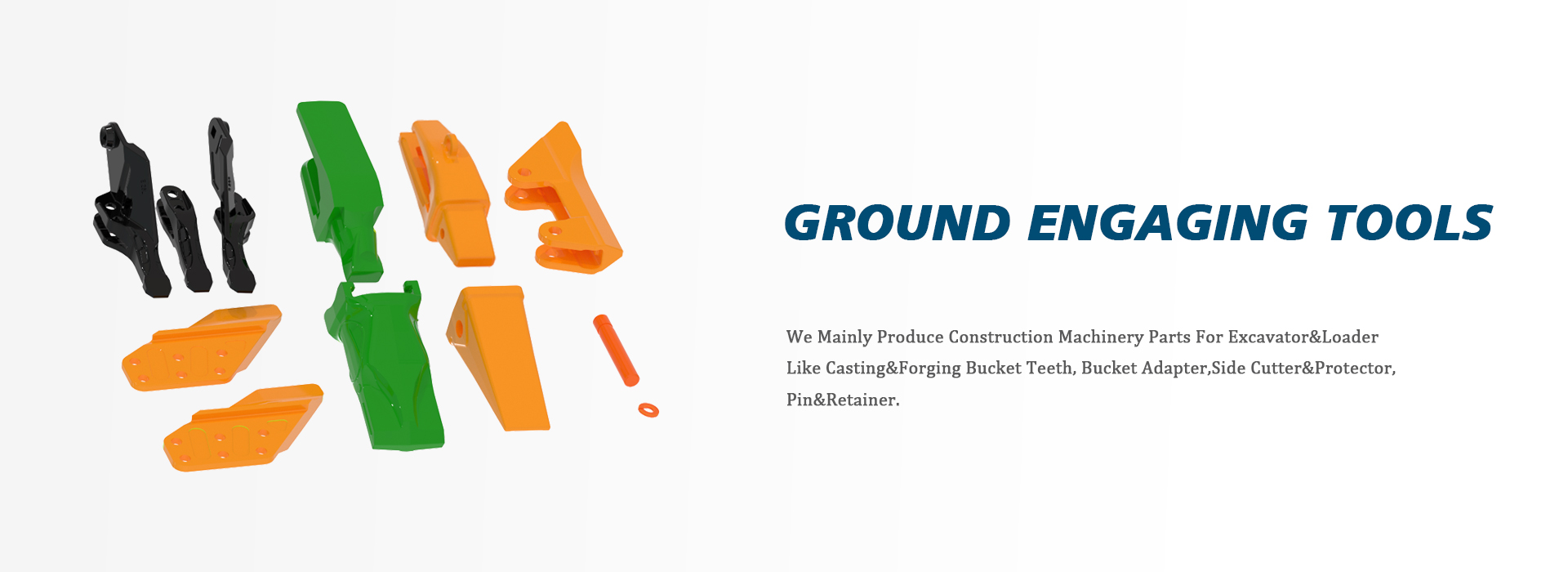 GROUND ENGAGING TOOLS

We Mainly Produce Construction Machinery Parts For Excavator&Loader Like Casting&Forging Bucket Teeth, Bucket Adapter,Side Cutter&Protector, Pin&Retainer.